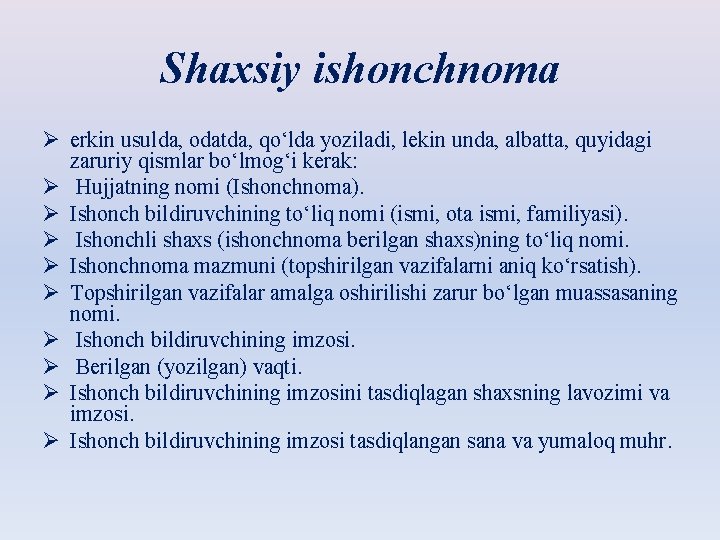 Shaxsiy ishonchnoma

➢ erkin usulda, odatda, qo‘lda yoziladi, lekin unda, albatta, quyidagi zaruriy qismlar bo‘lmog‘i kerak:
➢ Hujjatning nomi (Ishonchnoma).
➢ Ishonch bildiruvchining to‘liq nomi (ismi, ota ismi, familiyasi).
➢ Ishonchli shaxs (ishonchnoma berilgan shaxs)ning to‘liq nomi.
➢ Ishonchnoma mazmuni (topshirilgan vazifalarni aniq ko‘rsatish).
➢ Topshirilgan vazifalar amalga oshirilishi zarur bo‘lgan muassasaning nomi.
➢ Ishonch bildiruvchining imzosi.
➢ Berilgan (yozilgan) vaqti.
➢ Ishonch bildiruvchining imzosini tasdiqlagan shaxsning lavozimi va imzosi.
➢ Ishonch bildiruvchining imzosi tasdiqlangan sana va yumaloq muhr.